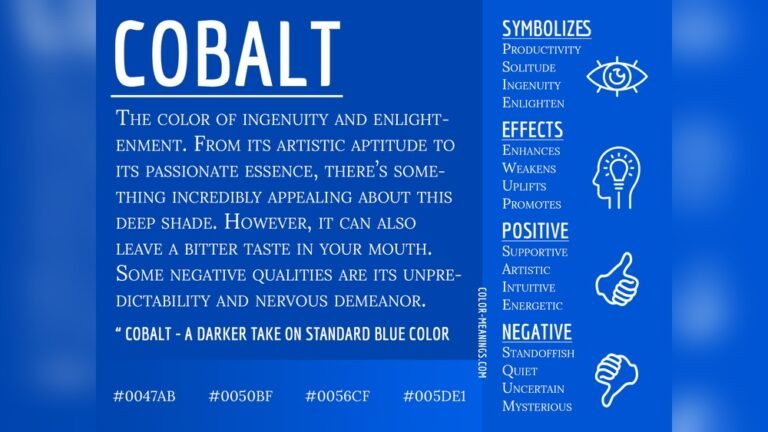 COBALT

The color of ingenuity and enlightenment. From its artistic aptitude to its passionate essence, there's something incredibly appealing about this deep shade. However, it can also leave a bitter taste in your mouth. Some negative qualities are its unpredictability and nervous demeanor.

" COBALT - A DARKER TAKE ON STANDARD BLUE COLOR

#0047AB #0050BF #0056CF #005DE1

COLOR-MEANINGS.COM

SYMBOLIZES
Productivity
Solitude
Ingenuity
Enlighten

EFFECTS
Enhances
Weakens
Uplifts
Promotes

POSITIVE
Supportive
Artistic
Intuitive
Energetic

NEGATIVE
Standoffish
Quiet
Uncertain
Mysterious